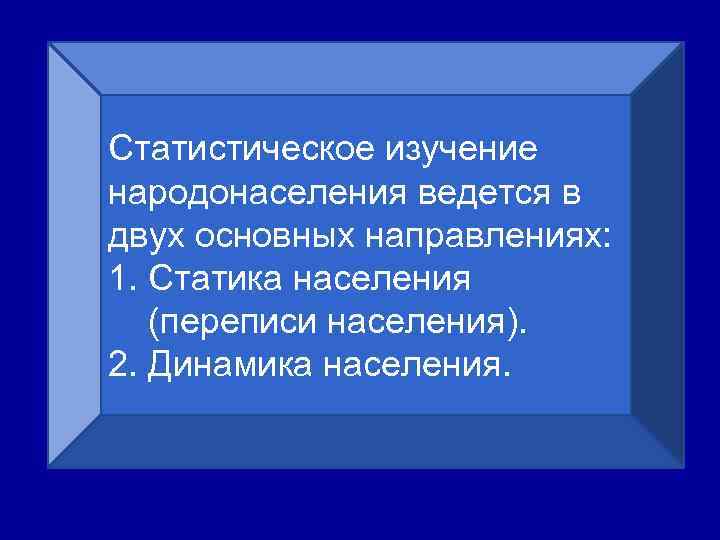 Статистическое изучение народонаселения ведется в двух основных направлениях:
1. Статика населения (переписи населения).
2. Динамика населения.